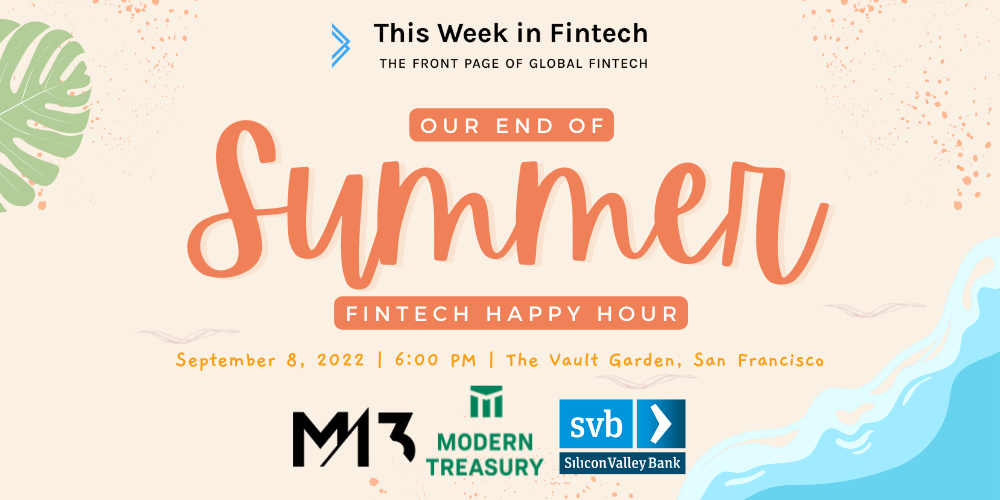 This Week in Fintech
THE FRONT PAGE OF GLOBAL FINTECH

OUR END OF
Summer
FINTECH HAPPY HOUR

September 8, 2022 | 6:00 PM | The Vault Garden, San Francisco

M13
MODERN TREASURY
svb
Silicon Valley Bank